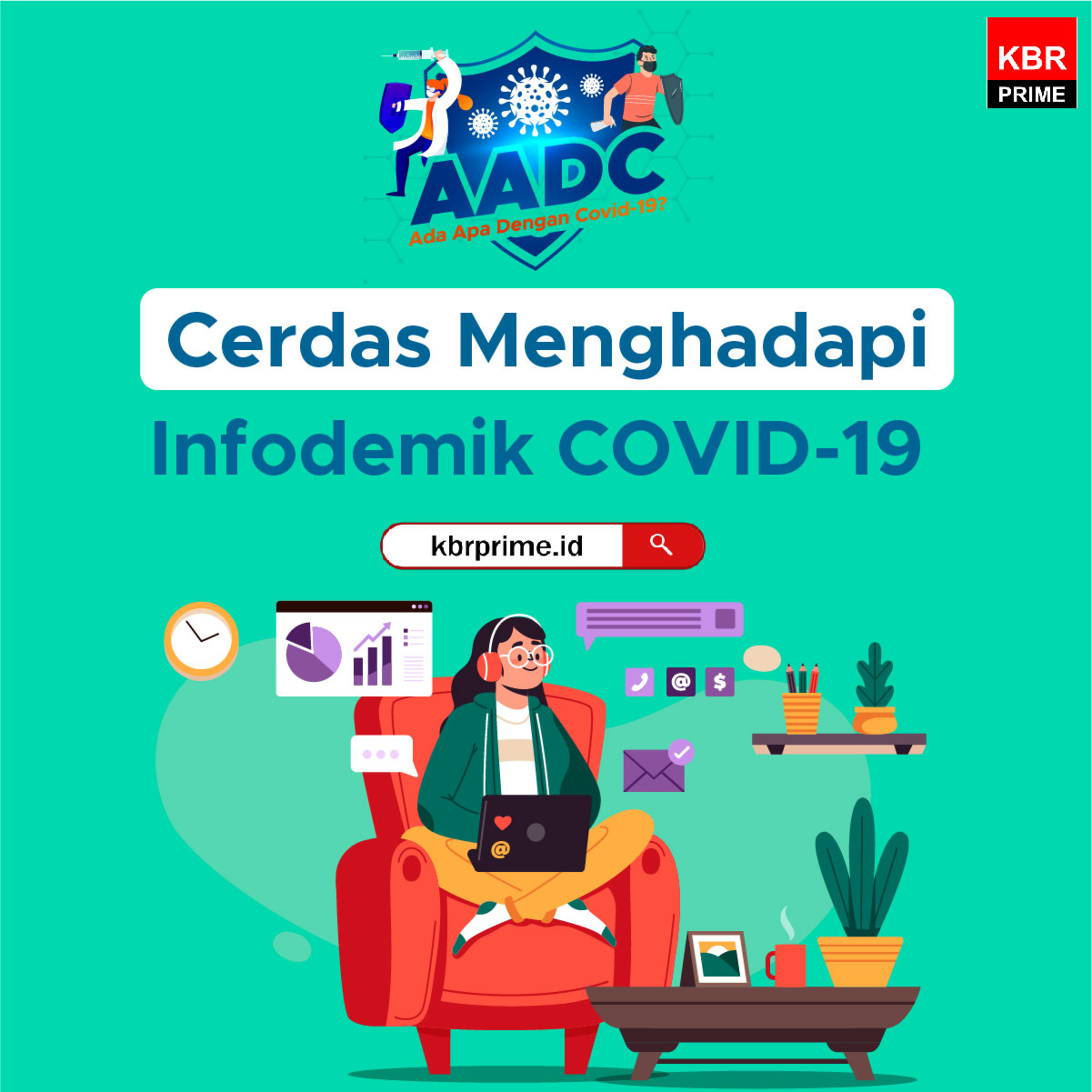 KBR PRIME

AADC
Ada Apa Dengan Covid-19?

Cerdas Menghadapi
Infodemik COVID-19

kbrprime.id

@
$
@